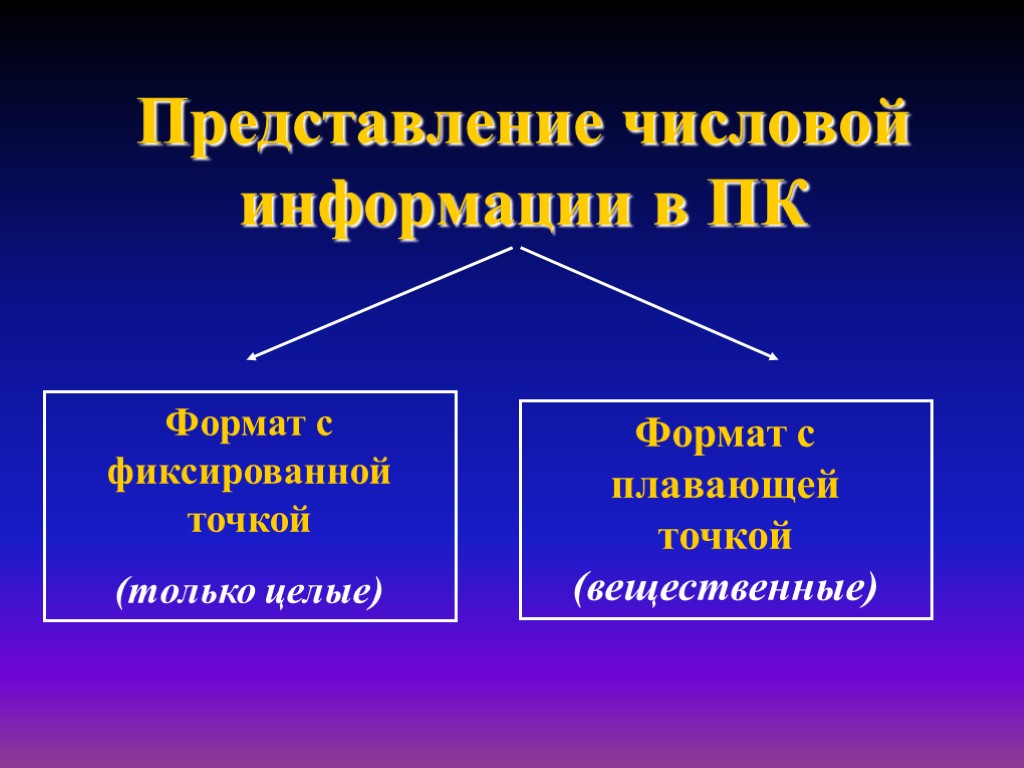 Представление числовой информации в ПК

Формат с фиксированной точкой

(только целые)

Формат с плавающей точкой (вещественные)